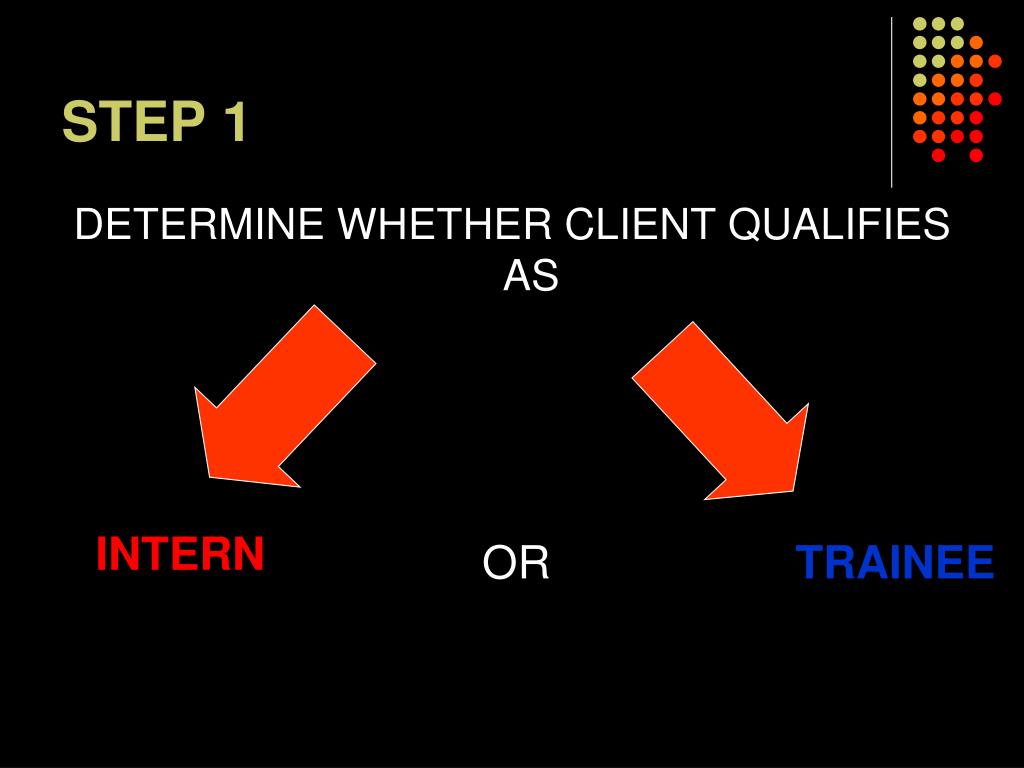 STEP 1

DETERMINE WHETHER CLIENT QUALIFIES AS

INTERN

OR

TRAINEE